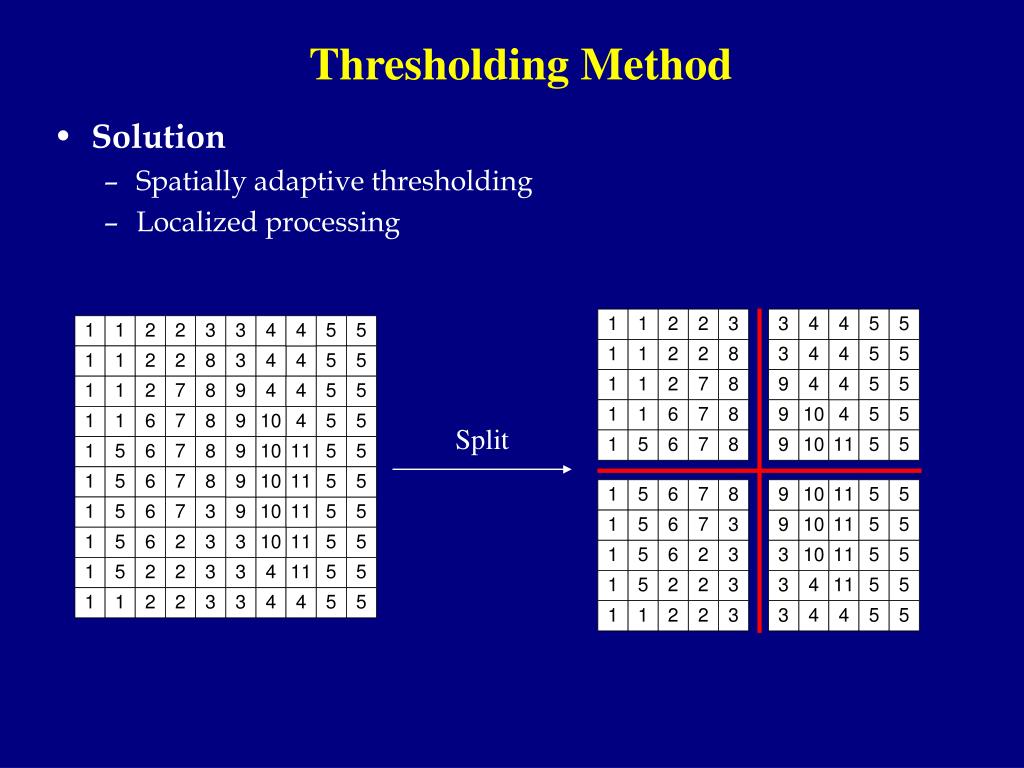 Thresholding Method

• Solution
– Spatially adaptive thresholding
– Localized processing

| 1 | 1 | 2 | 2 | 3 | 3 | 4 | 4 | 5 | 5 |
|---|---|---|---|---|---|---|---|---|---|
| 1 | 1 | 2 | 2 | 8 | 3 | 4 | 4 | 5 | 5 |
| 1 | 1 | 2 | 7 | 8 | 9 | 4 | 4 | 5 | 5 |
| 1 | 1 | 6 | 7 | 8 | 9 | 10 | 4 | 5 | 5 |
| 1 | 5 | 6 | 7 | 8 | 9 | 10 | 11 | 5 | 5 |
| 1 | 5 | 6 | 7 | 8 | 9 | 10 | 11 | 5 | 5 |
| 1 | 5 | 6 | 7 | 3 | 9 | 10 | 11 | 5 | 5 |
| 1 | 5 | 6 | 2 | 3 | 3 | 10 | 11 | 5 | 5 |
| 1 | 5 | 2 | 2 | 3 | 3 | 4 | 11 | 5 | 5 |
| 1 | 1 | 2 | 2 | 3 | 3 | 4 | 4 | 5 | 5 |

Split

| 1 | 1 | 2 | 2 | 3 |
|---|---|---|---|---|
| 1 | 1 | 2 | 2 | 8 |
| 1 | 1 | 2 | 7 | 8 |
| 1 | 1 | 6 | 7 | 8 |
| 1 | 5 | 6 | 7 | 8 |

| 3 | 4 | 4 | 5 | 5 |
|---|---|---|---|---|
| 3 | 4 | 4 | 5 | 5 |
| 9 | 4 | 4 | 5 | 5 |
| 9 | 10 | 4 | 5 | 5 |
| 9 | 10 | 11 | 5 | 5 |

| 1 | 5 | 6 | 7 | 8 |
|---|---|---|---|---|
| 1 | 5 | 6 | 7 | 3 |
| 1 | 5 | 6 | 2 | 3 |
| 1 | 5 | 2 | 2 | 3 |
| 1 | 1 | 2 | 2 | 3 |

| 9 | 10 | 11 | 5 | 5 |
|---|---|---|---|---|
| 9 | 10 | 11 | 5 | 5 |
| 3 | 10 | 11 | 5 | 5 |
| 3 | 4 | 11 | 5 | 5 |
| 3 | 4 | 4 | 5 | 5 |